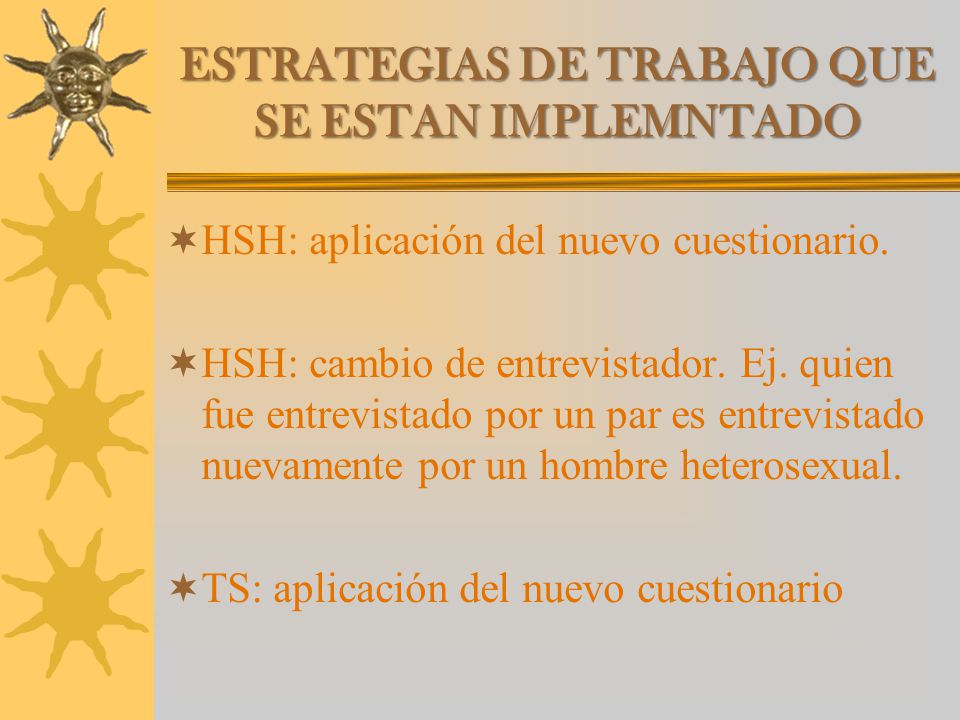 ESTRATEGIAS DE TRABAJO QUE SE ESTAN IMPLEMNTADO

HSH: aplicación del nuevo cuestionario.

HSH: cambio de entrevistador. Ej. quien fue entrevistado por un par es entrevistado nuevamente por un hombre heterosexual.

TS: aplicación del nuevo cuestionario